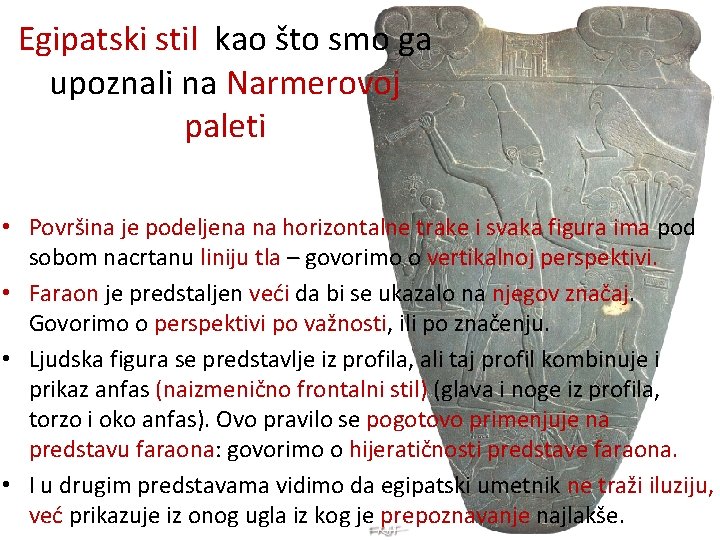 Egipatski stil kao što smo ga upoznali na Narmerovoj paleti

• Površina je podeljena na horizontalne trake i svaka figura ima pod sobom nacrtanu liniju tla – govorimo o vertikalnoj perspektivi.
• Faraon je predstaljen veći da bi se ukazalo na njegov značaj. Govorimo o perspektivi po važnosti, ili po značenju.
• Ljudska figura se predstavlje iz profila, ali taj profil kombinuje i prikaz anfas (naizmenično frontalni stil) (glava i noge iz profila, torzo i oko anfas). Ovo pravilo se pogotovo primenjuje na predstavu faraona: govorimo o hijeratičnosti predstave faraona.
• I u drugim predstavama vidimo da egipatski umetnik ne traži iluziju, već prikazuje iz onog ugla iz kog je prepoznavanje najlakše.